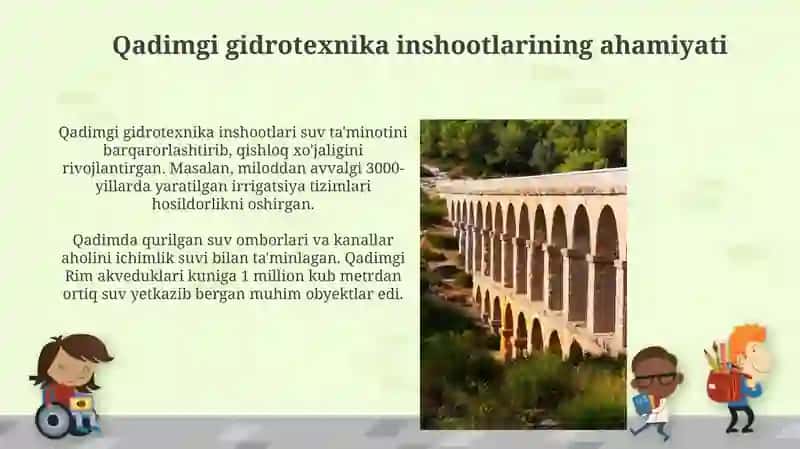 Qadimgi gidrotexnika inshootlarining ahamiyati

Qadimgi gidrotexnika inshootlari suv ta'minotini barqarorlashtirib, qishloq xo'jaligini rivojlantirgan. Masalan, miloddan avvalgi 3000-yillarda yaratilgan irrigatsiya tizimlari hosildorlikni oshirgan.

Qadimda qurilgan suv omborlari va kanallar aholini ichimlik suvi bilan ta'minlagan. Qadimgi Rim akveduklari kuniga 1 million kub metrdan ortiq suv yetkazib bergan muhim obyektlar edi.